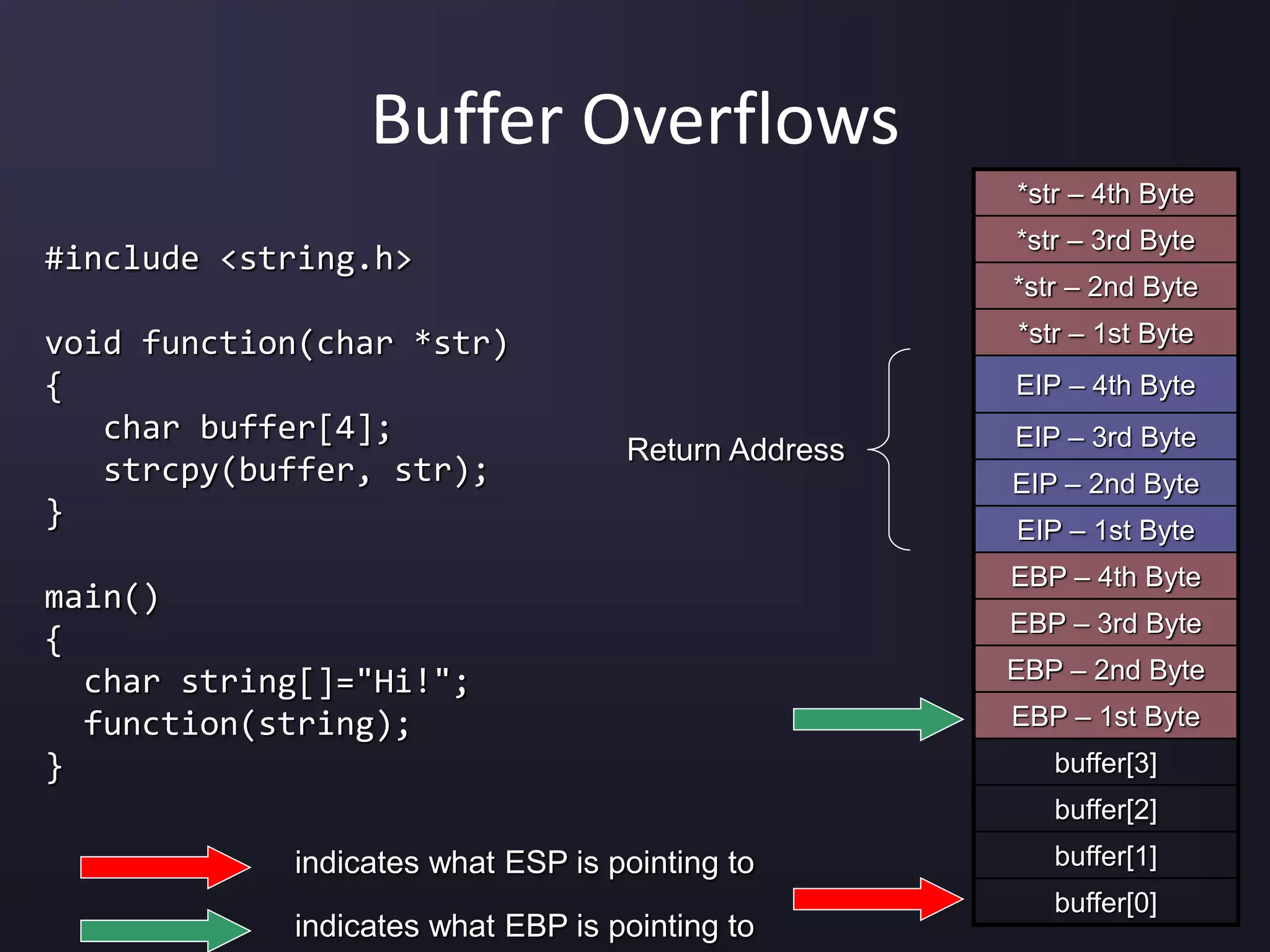 Buffer Overflows

#include <string.h>

void function(char *str)
{
char buffer[4];
strcpy(buffer, str);
}

main()
{
char string[]="Hi!";
function(string);
}

Return Address

*str – 4th Byte
*str – 3rd Byte
*str – 2nd Byte
*str – 1st Byte
EIP – 4th Byte
EIP – 3rd Byte
EIP – 2nd Byte
EIP – 1st Byte
EBP – 4th Byte
EBP – 3rd Byte
EBP – 2nd Byte
EBP – 1st Byte
buffer[3]
buffer[2]
buffer[1]
buffer[0]

indicates what ESP is pointing to

indicates what EBP is pointing to